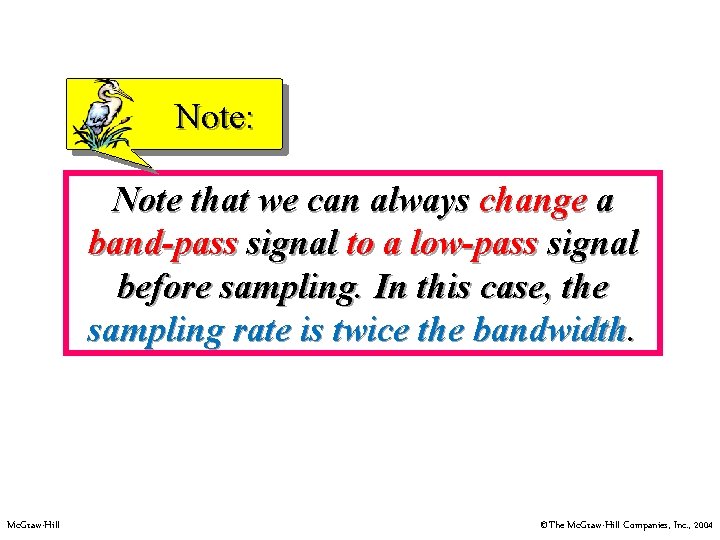 Note:

Note that we can always change a band-pass signal to a low-pass signal before sampling. In this case, the sampling rate is twice the bandwidth.

McGraw-Hill

©The McGraw-Hill Companies, Inc., 2004